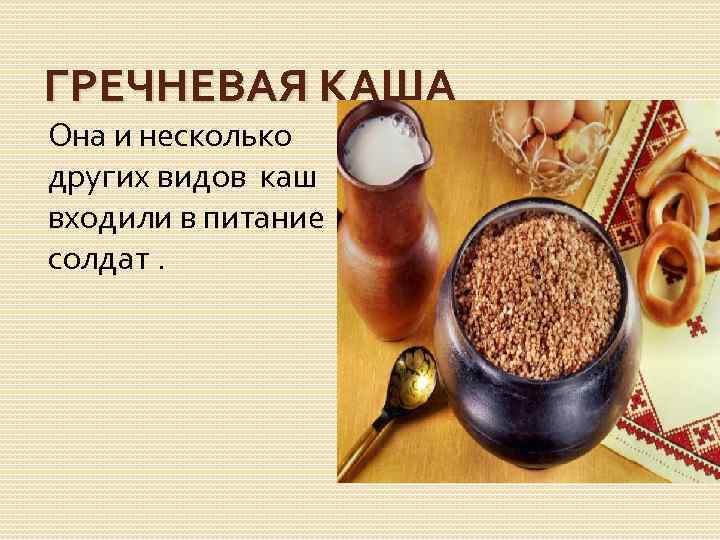 ГРЕЧНЕВАЯ КАША

Она и несколько других видов каш входили в питание солдат .